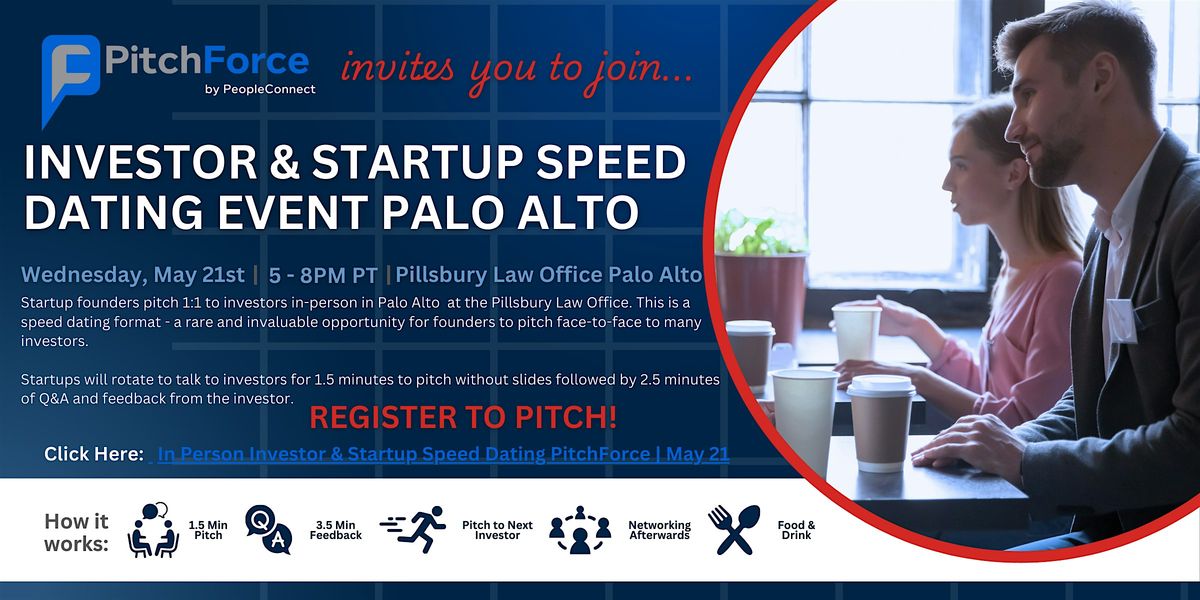 PitchForce
by PeopleConnect

invites you to join...

INVESTOR & STARTUP SPEED DATING EVENT PALO ALTO

Wednesday, May 21st | 5 - 8PM PT | Pillsbury Law Office Palo Alto

Startup founders pitch 1:1 to investors in-person in Palo Alto at the Pillsbury Law Office. This is a speed dating format - a rare and invaluable opportunity for founders to pitch face-to-face to many investors.

Startups will rotate to talk to investors for 1.5 minutes to pitch without slides followed by 2.5 minutes of Q&A and feedback from the investor.

REGISTER TO PITCH!

Click Here: In Person Investor & Startup Speed Dating PitchForce | May 21

How it works:

1.5 Min Pitch

Q A

3.5 Min Feedback

Pitch to Next Investor

Networking Afterwards

Food & Drink